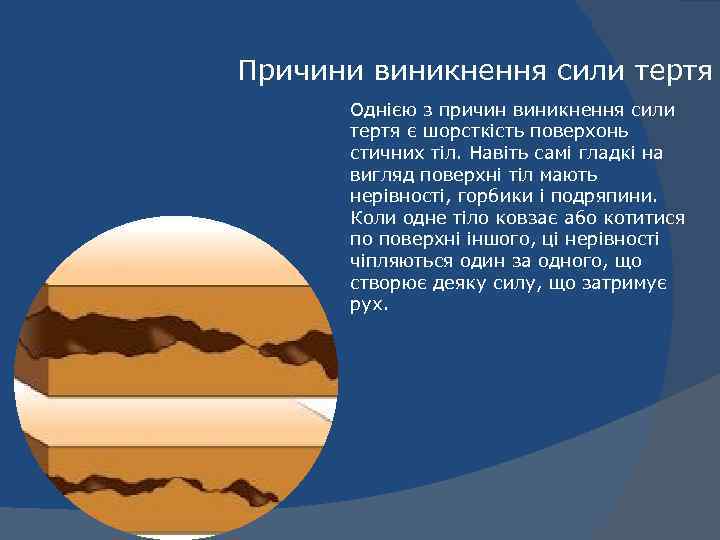 Причини виникнення сили тертя

Однією з причин виникнення сили тертя є шорсткість поверхонь стичних тіл. Навіть самі гладкі на вигляд поверхні тіл мають нерівності, горбики і подряпини. Коли одне тіло ковзає або котитися по поверхні іншого, ці нерівності чіпляються один за одного, що створює деяку силу, що затримує рух.